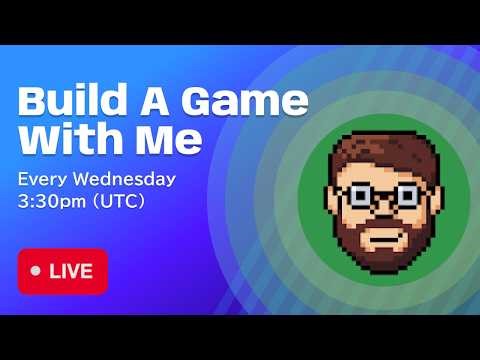 Build A Game With Me

Every Wednesday
3:30pm (UTC)

LIVE